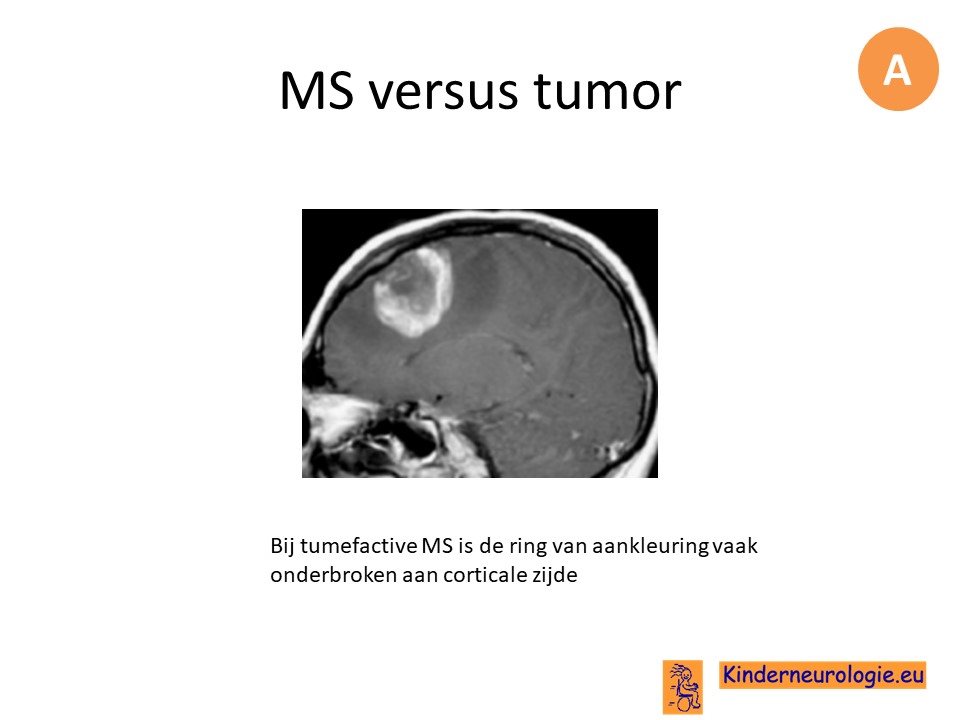 MS versus tumor

A

Bij tumefactive MS is de ring van aankleuring vaak onderbroken aan corticale zijde

Kinderneurologie.eu